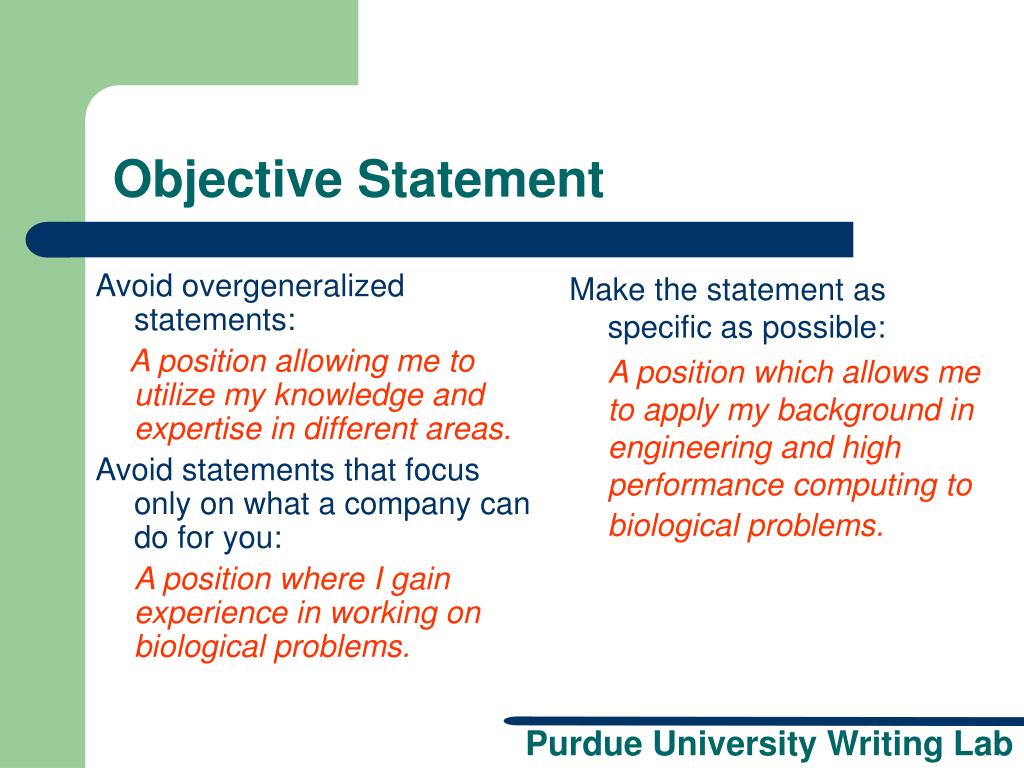 Objective Statement

Avoid overgeneralized statements:

A position allowing me to utilize my knowledge and expertise in different areas.

Avoid statements that focus only on what a company can do for you:

A position where I gain experience in working on biological problems.

Make the statement as specific as possible:

A position which allows me to apply my background in engineering and high performance computing to biological problems.

Purdue University Writing Lab